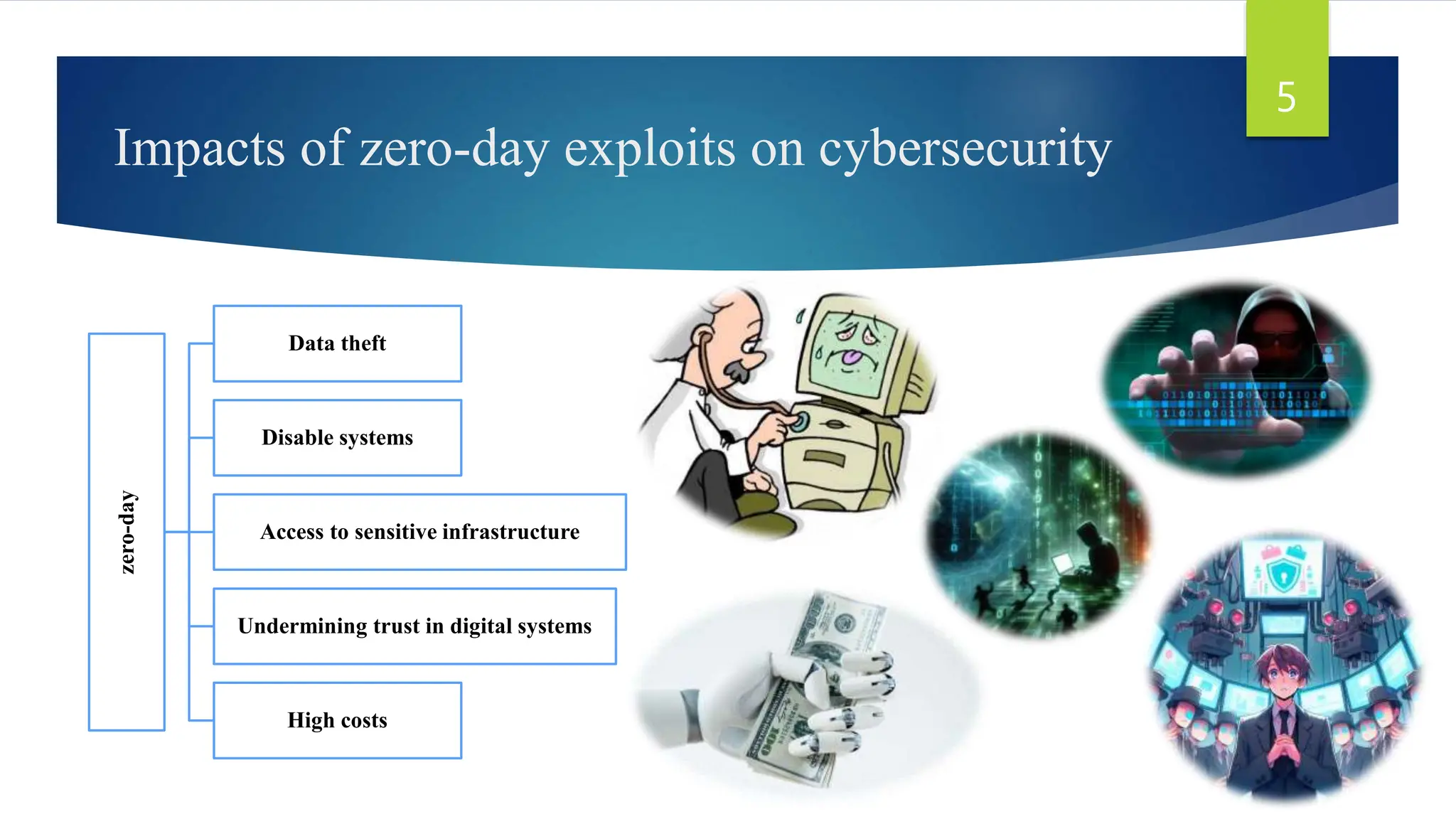 5

Impacts of zero-day exploits on cybersecurity

zero-day

Data theft

Disable systems

Access to sensitive infrastructure

Undermining trust in digital systems

High costs